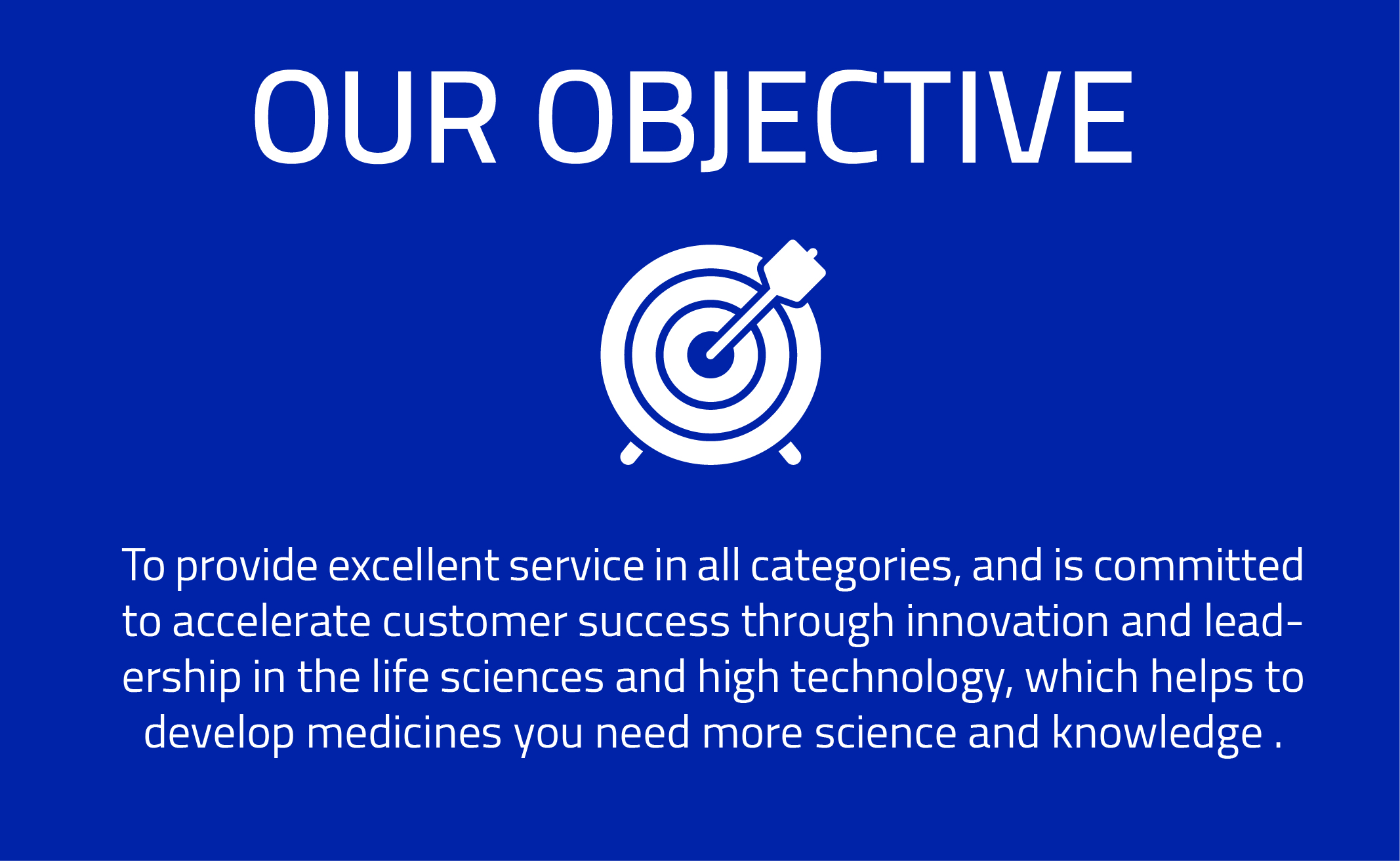 OUR OBJECTIVE

To provide excellent service in all categories, and is committed to accelerate customer success through innovation and leadership in the life sciences and high technology, which helps to develop medicines you need more science and knowledge .